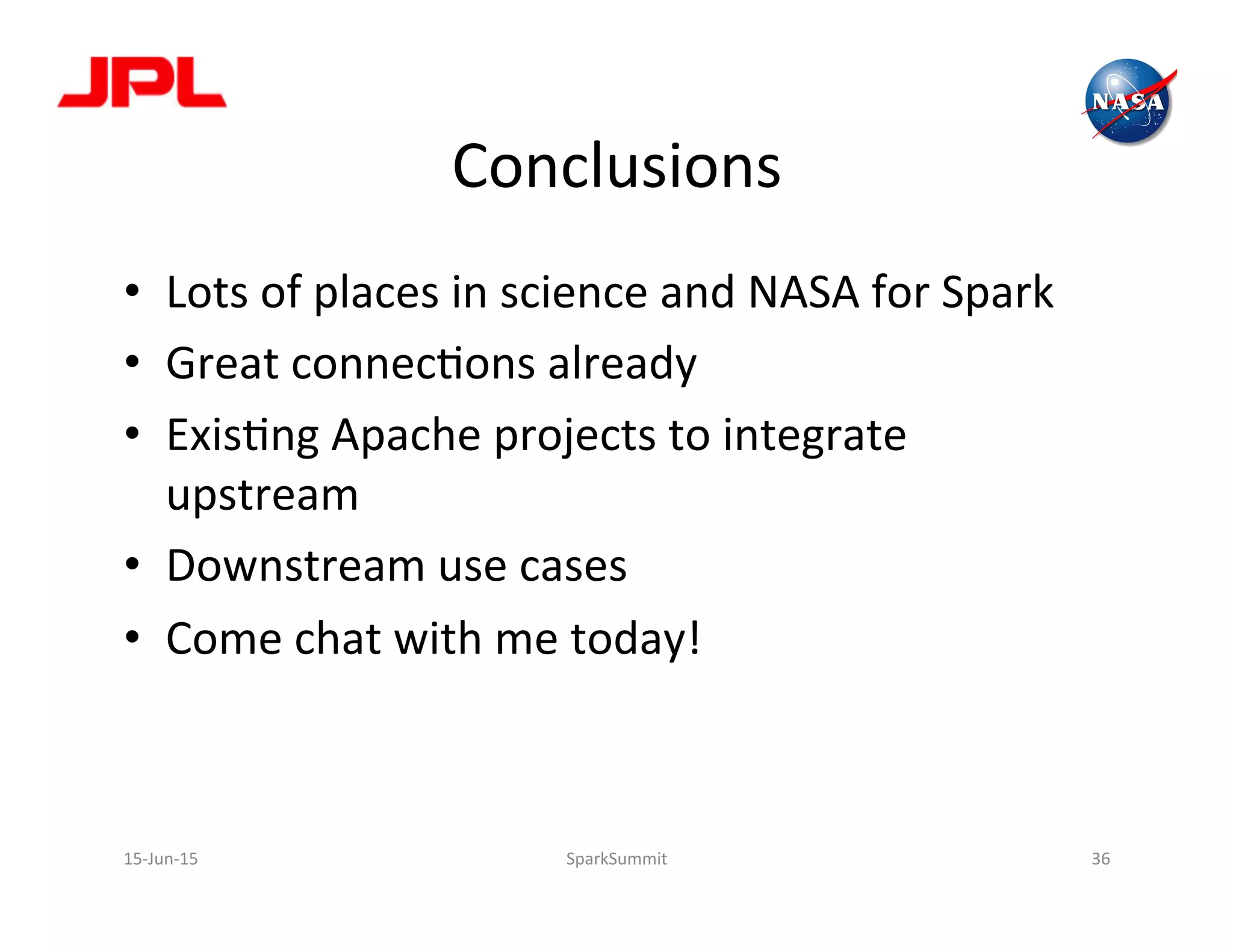 JPL

NASA

Conclusions

• Lots of places in science and NASA for Spark
• Great connections already
• Existing Apache projects to integrate upstream
• Downstream use cases
• Come chat with me today!

15-Jun-15

SparkSummit

36